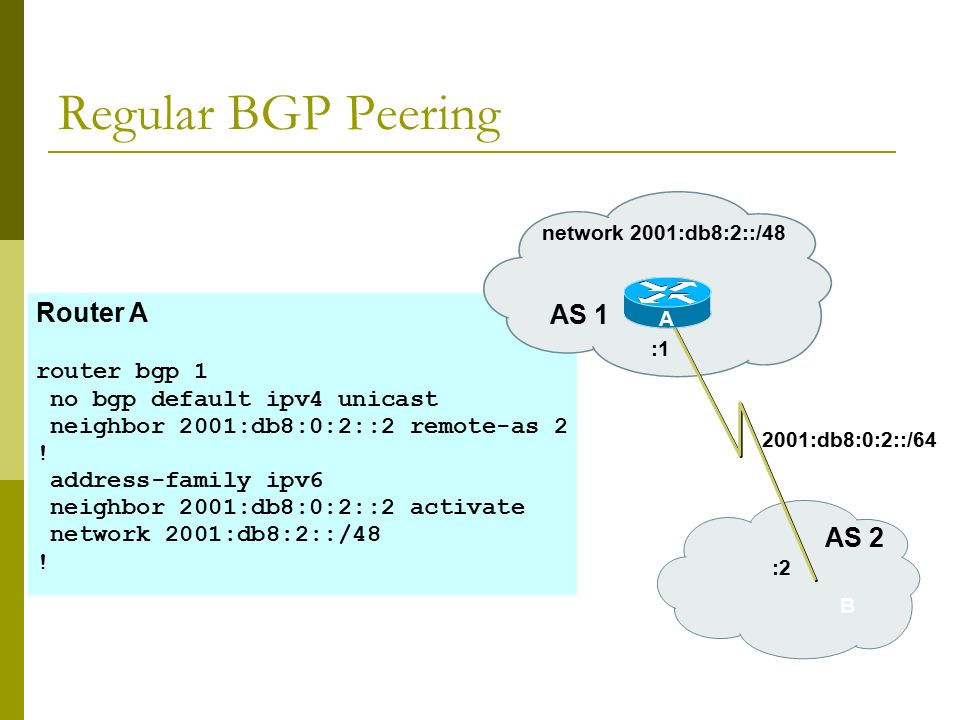 Regular BGP Peering

Router A

router bgp 1
 no bgp default ipv4 unicast
 neighbor 2001:db8:0:2::2 remote-as 2
!
 address-family ipv6
 neighbor 2001:db8:0:2::2 activate
 network 2001:db8:2::/48
!

network 2001:db8:2::/48

AS 1

A

:1

2001:db8:0:2::/64

AS 2

:2

B